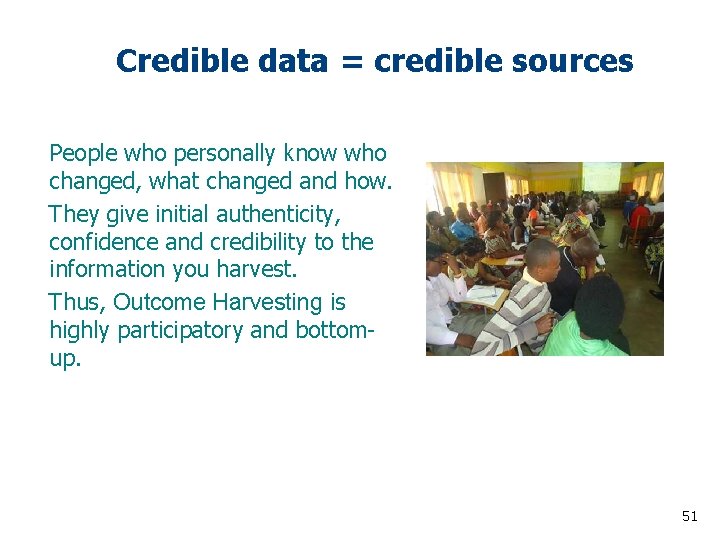 Credible data = credible sources

People who personally know who changed, what changed and how.

They give initial authenticity, confidence and credibility to the information you harvest.

Thus, Outcome Harvesting is highly participatory and bottom-up.

51